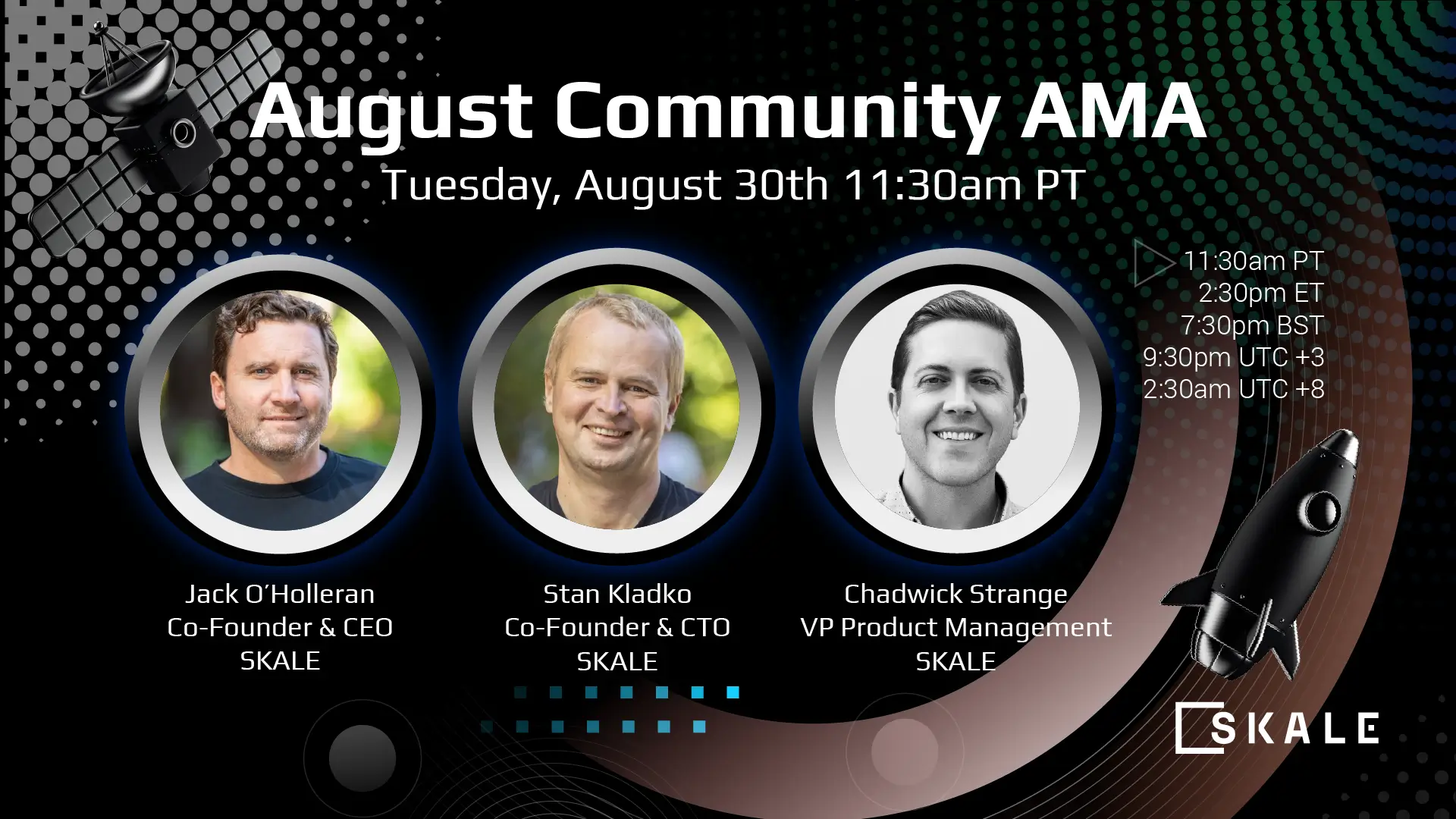 August Community AMA
Tuesday, August 30th 11:30am PT

11:30am PT
2:30pm ET
7:30pm BST
9:30pm UTC +3
2:30am UTC +8

Jack O'Holleran
Co-Founder & CEO
SKALE

Stan Kladko
Co-Founder & CTO
SKALE

Chadwick Strange
VP Product Management
SKALE

SKALE